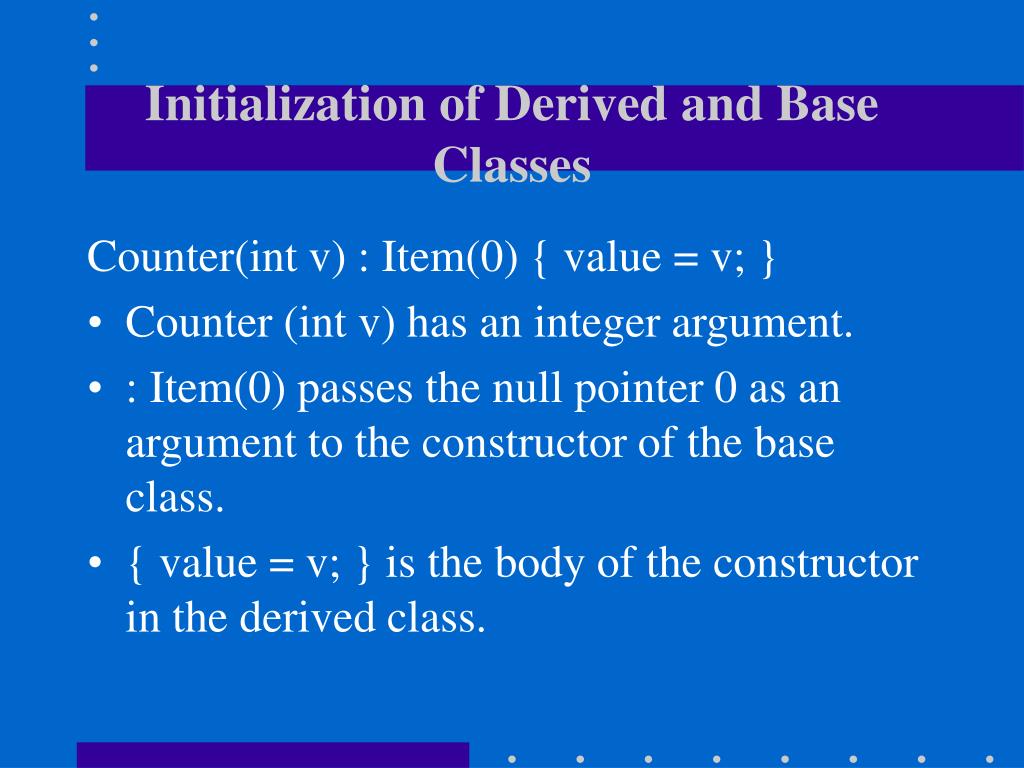 Initialization of Derived and Base Classes

Counter(int v) : Item(0) { value = v; }

• Counter (int v) has an integer argument.

• : Item(0) passes the null pointer 0 as an argument to the constructor of the base class.

• { value = v; } is the body of the constructor in the derived class.